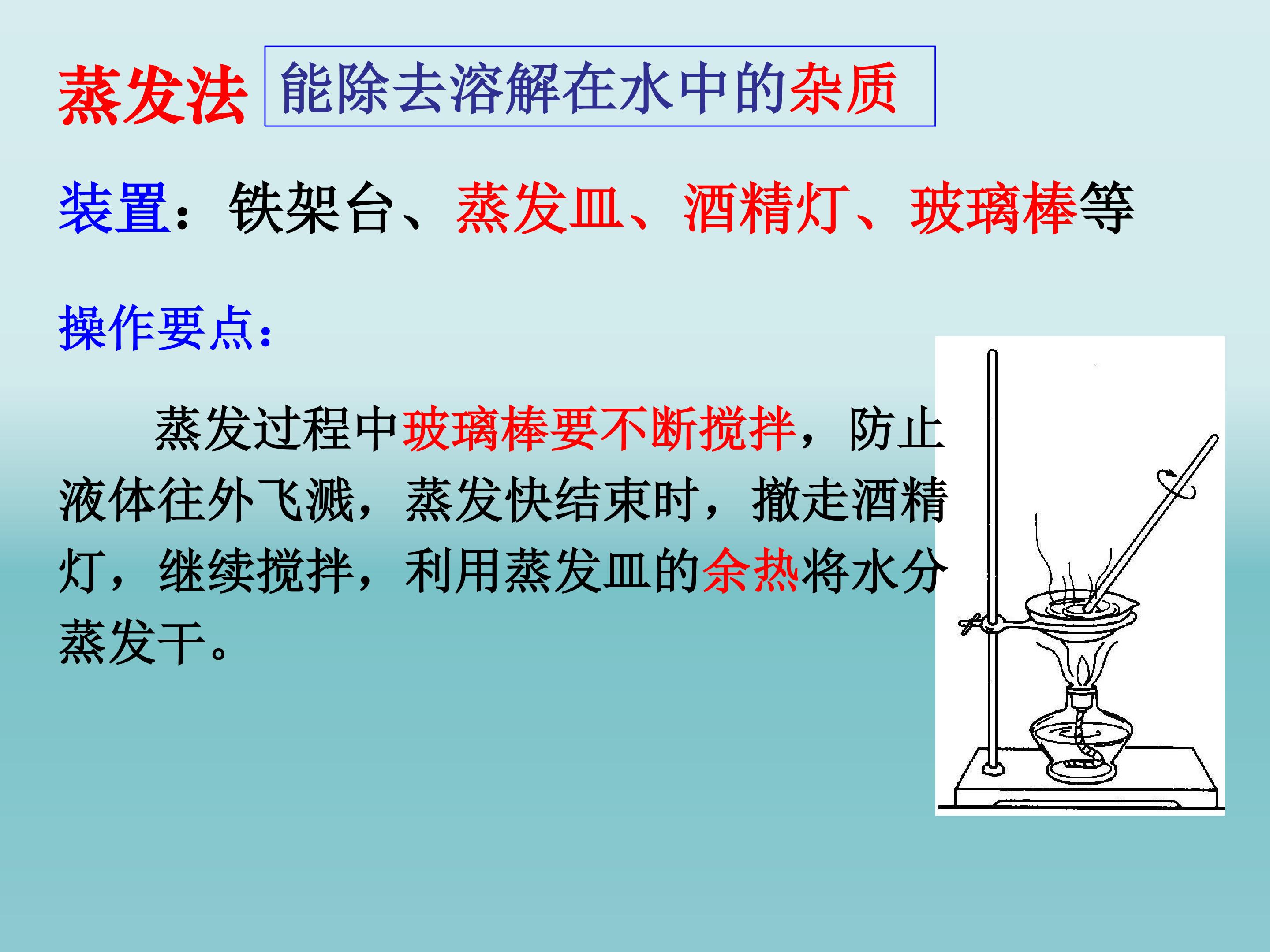 蒸发法 能除去溶解在水中的杂质

装置：铁架台、蒸发皿、酒精灯、玻璃棒等

操作要点：

蒸发过程中玻璃棒要不断搅拌，防止液体往外飞溅，蒸发快结束时，撤走酒精灯，继续搅拌，利用蒸发皿的余热将水分蒸发干。